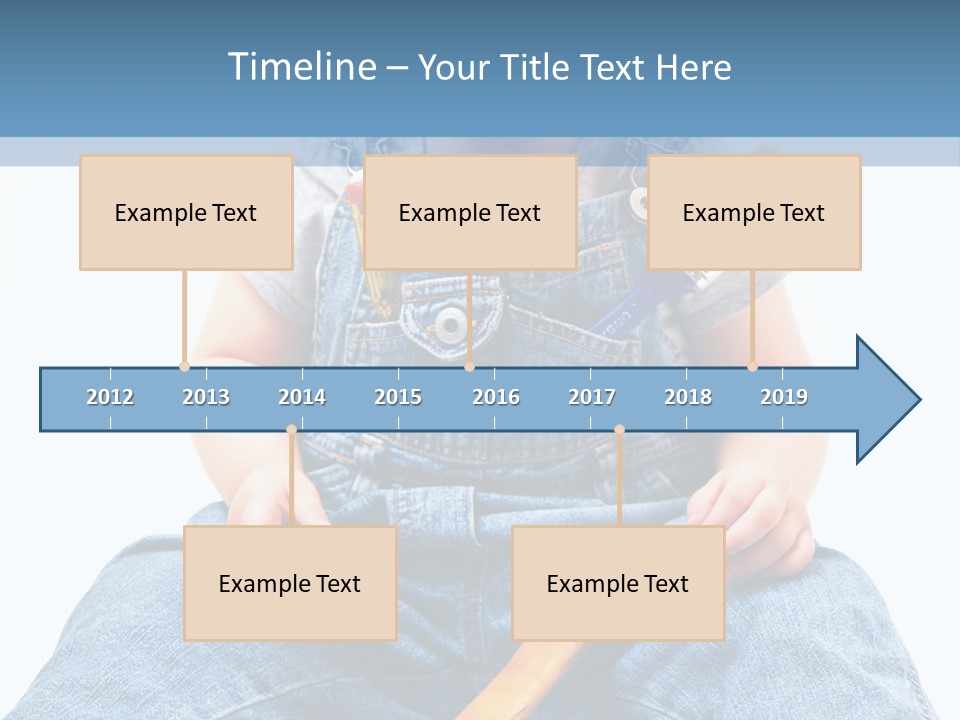 Timeline – Your Title Text Here

Example Text

Example Text

Example Text

2012 2013 2014 2015 2016 2017 2018 2019

Example Text

Example Text